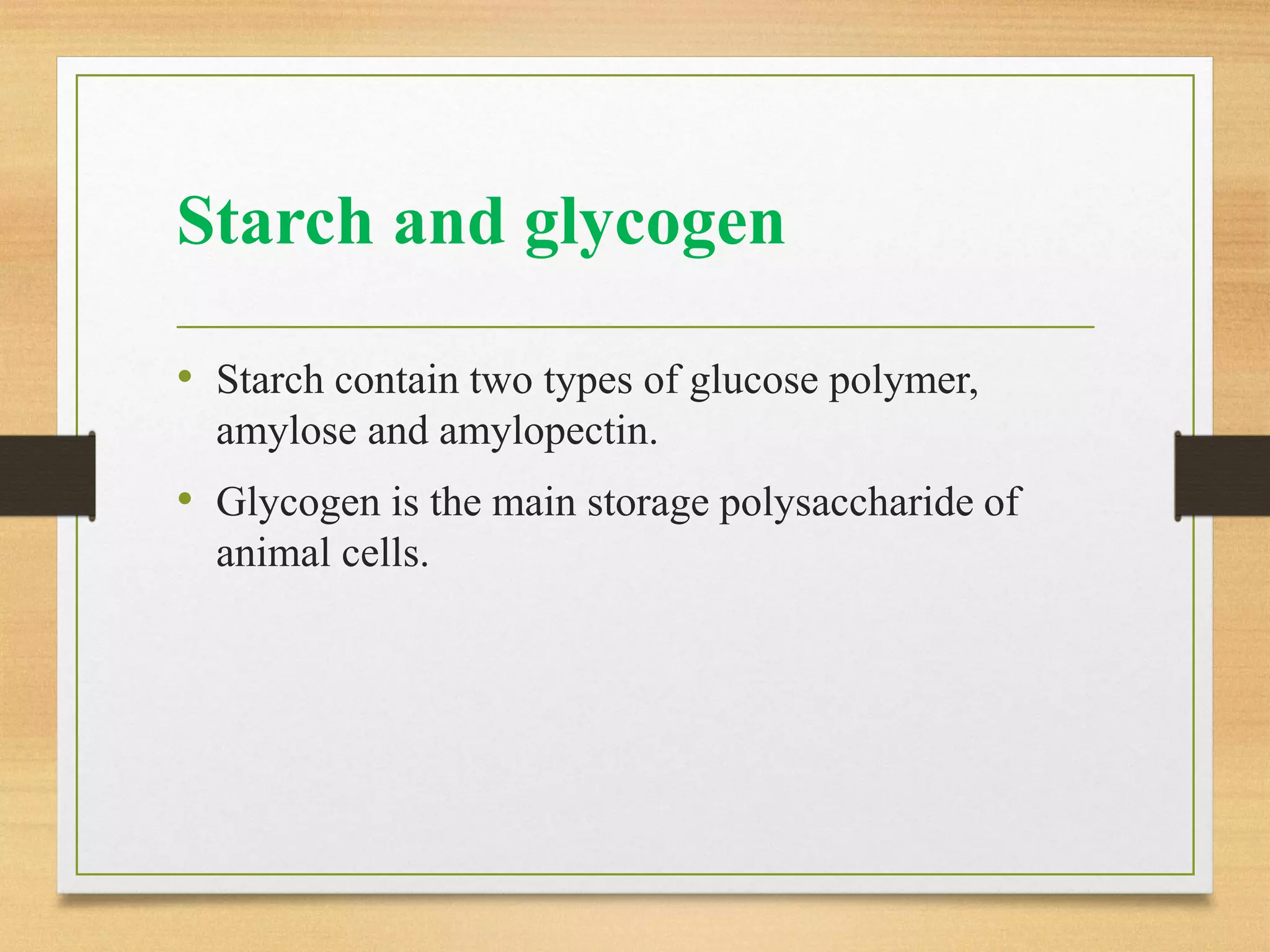 Starch and glycogen

• Starch contain two types of glucose polymer, amylose and amylopectin.

• Glycogen is the main storage polysaccharide of animal cells.